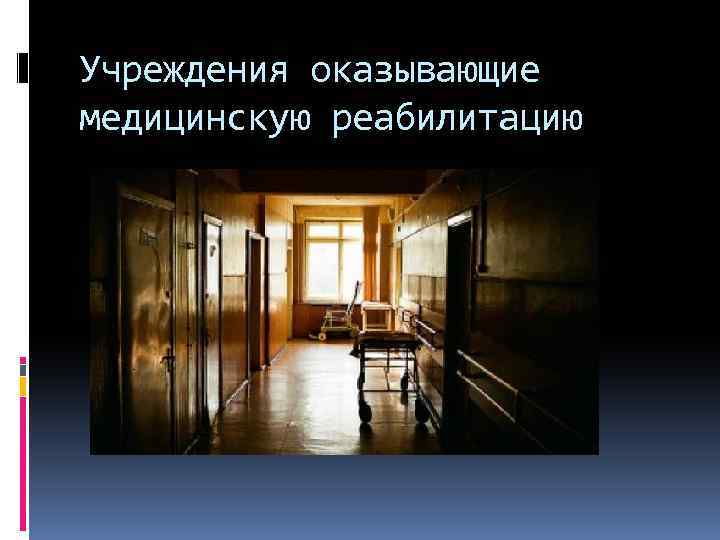 Учреждения оказывающие медицинскую реабилитацию